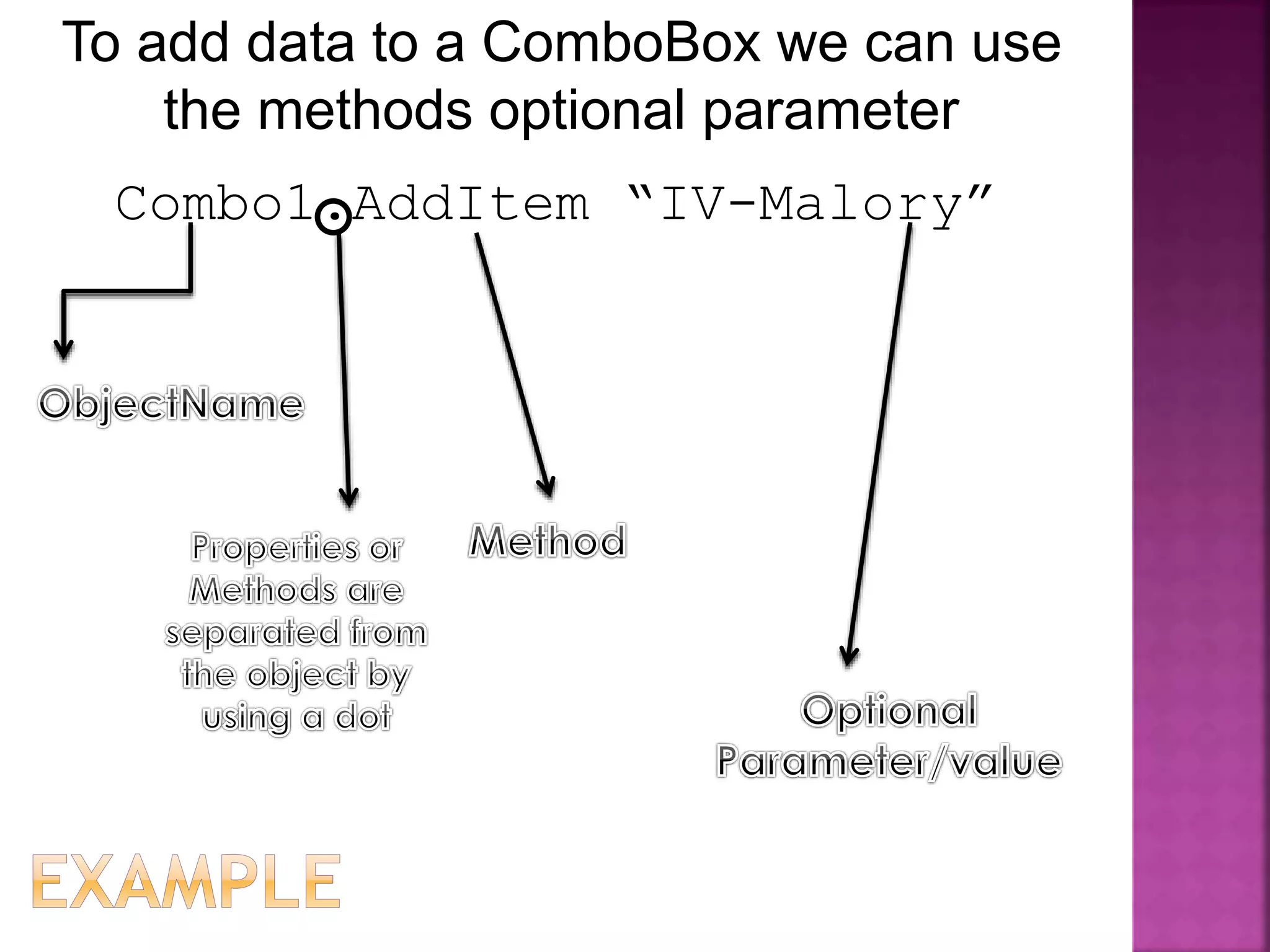 To add data to a ComboBox we can use the methods optional parameter

Combo1.AddItem “IV-Malory”

ObjectName

Properties or Methods are separated from the object by using a dot

Method

Optional Parameter/value

EXAMPLE